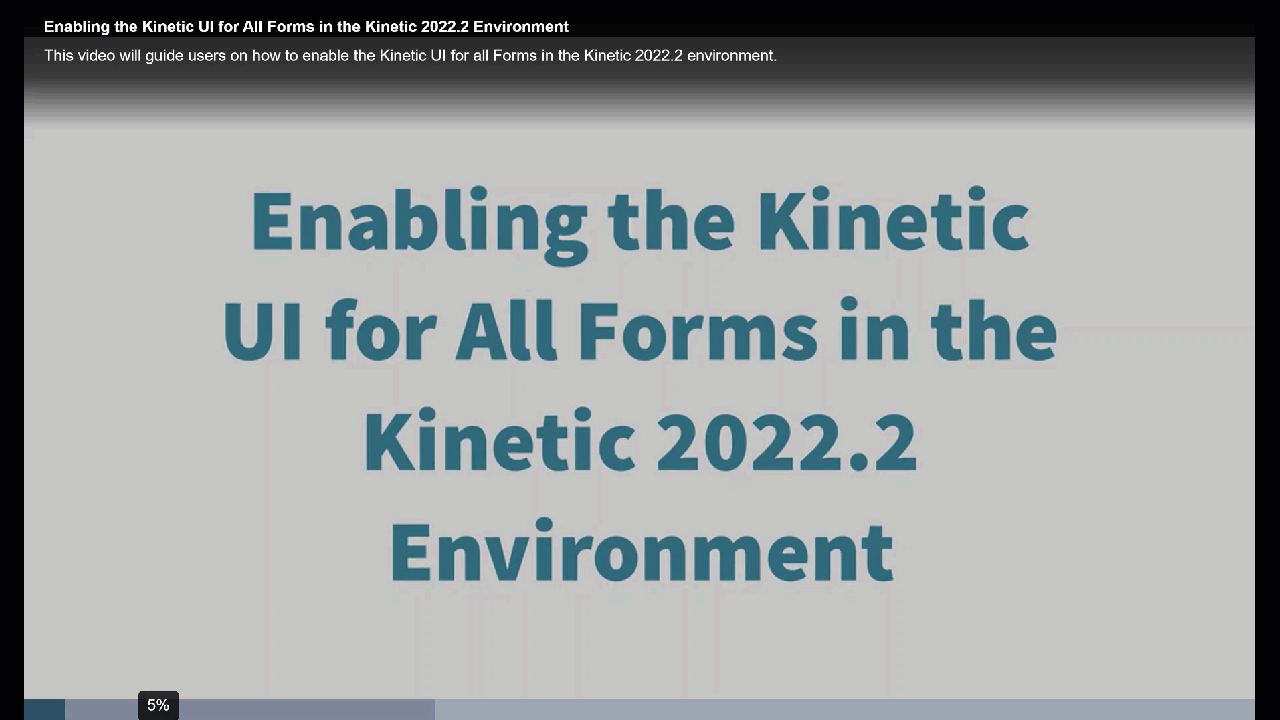 Enabling the Kinetic UI for All Forms in the Kinetic 2022.2 Environment

This video will guide users on how to enable the Kinetic UI for all Forms in the Kinetic 2022.2 environment.

Enabling the Kinetic UI for All Forms in the Kinetic 2022.2 Environment

5%